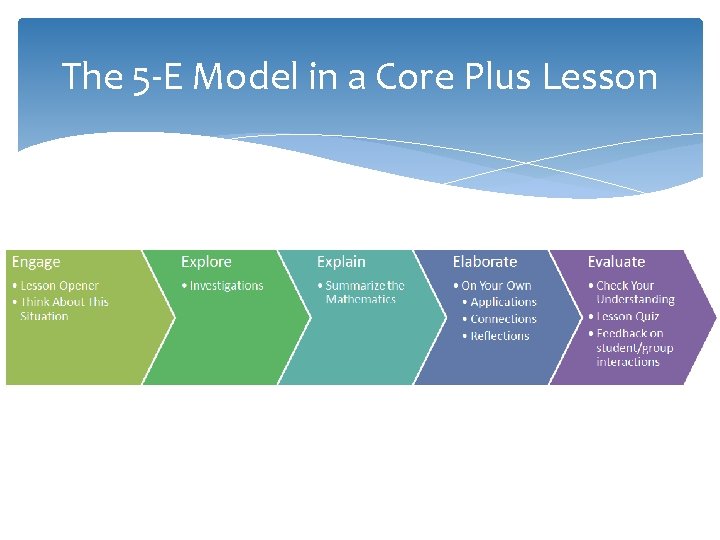 The 5-E Model in a Core Plus Lesson

Engage
• Lesson Opener
• Think About This Situation

Explore
• Investigations

Explain
• Summarize the Mathematics

Elaborate
• On Your Own
• Applications
• Connections
• Reflections

Evaluate
• Check Your Understanding
• Lesson Quiz
• Feedback on student/group interactions